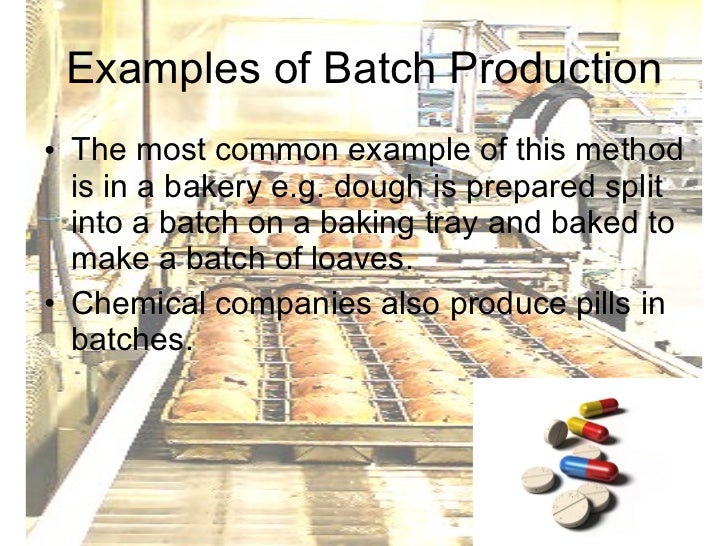 Examples of Batch Production

• The most common example of this method is in a bakery e.g. dough is prepared split into a batch on a baking tray and baked to make a batch of loaves.
• Chemical companies also produce pills in batches.